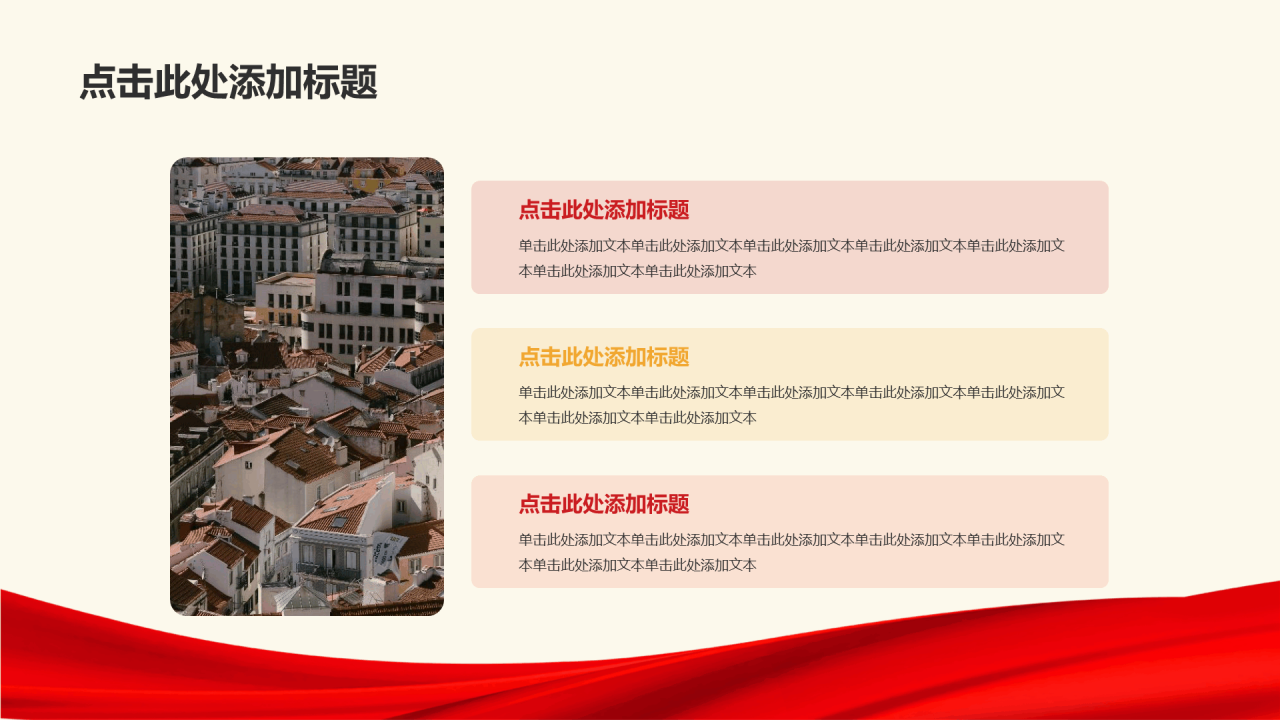 点击此处添加标题

点击此处添加标题

单击此处添加文本单击此处添加文本单击此处添加文本单击此处添加文本单击此处添加文本单击此处添加文本单击此处添加文本

点击此处添加标题

单击此处添加文本单击此处添加文本单击此处添加文本单击此处添加文本单击此处添加文本单击此处添加文本单击此处添加文本

点击此处添加标题

单击此处添加文本单击此处添加文本单击此处添加文本单击此处添加文本单击此处添加文本单击此处添加文本单击此处添加文本